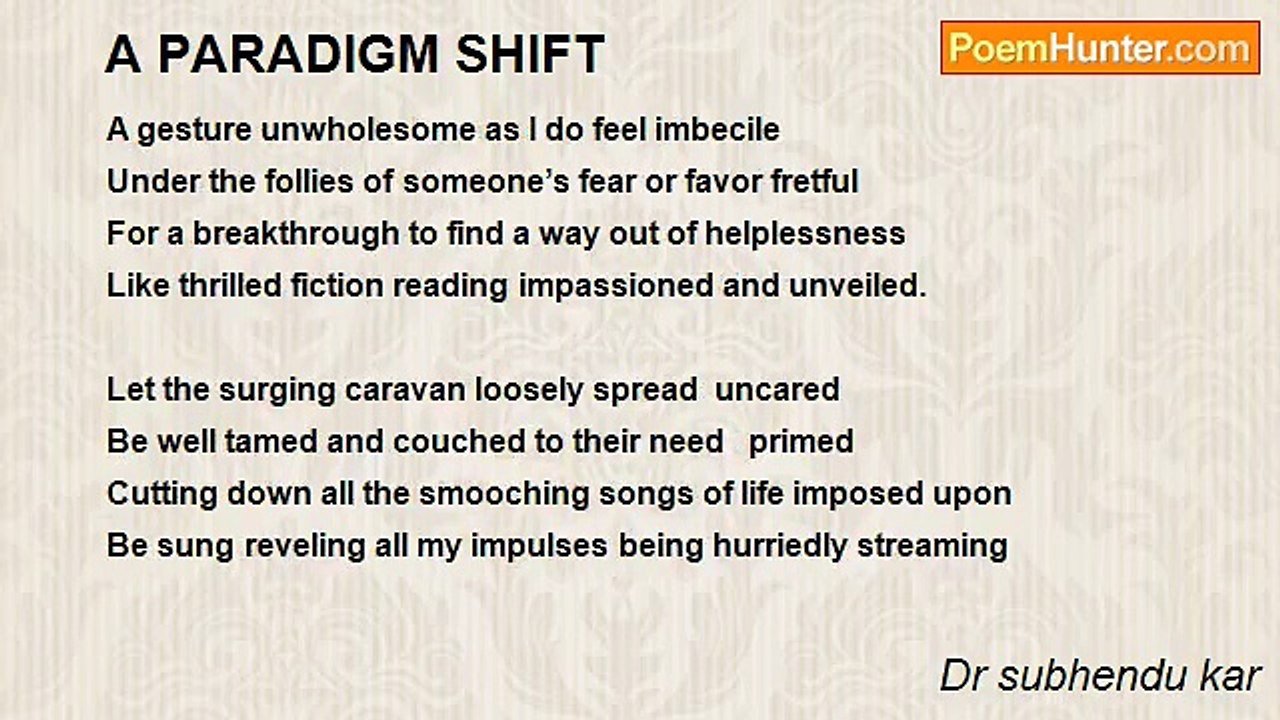 A PARADIGM SHIFT

PoemHunter.com

A gesture unwholesome as I do feel imbecile
Under the follies of someone's fear or favor fretful
For a breakthrough to find a way out of helplessness
Like thrilled fiction reading impassioned and unveiled.

Let the surging caravan loosely spread uncared
Be well tamed and couched to their need primed
Cutting down all the smooching songs of life imposed upon
Be sung reveling all my impulses being hurriedly streaming

Dr subhendu kar